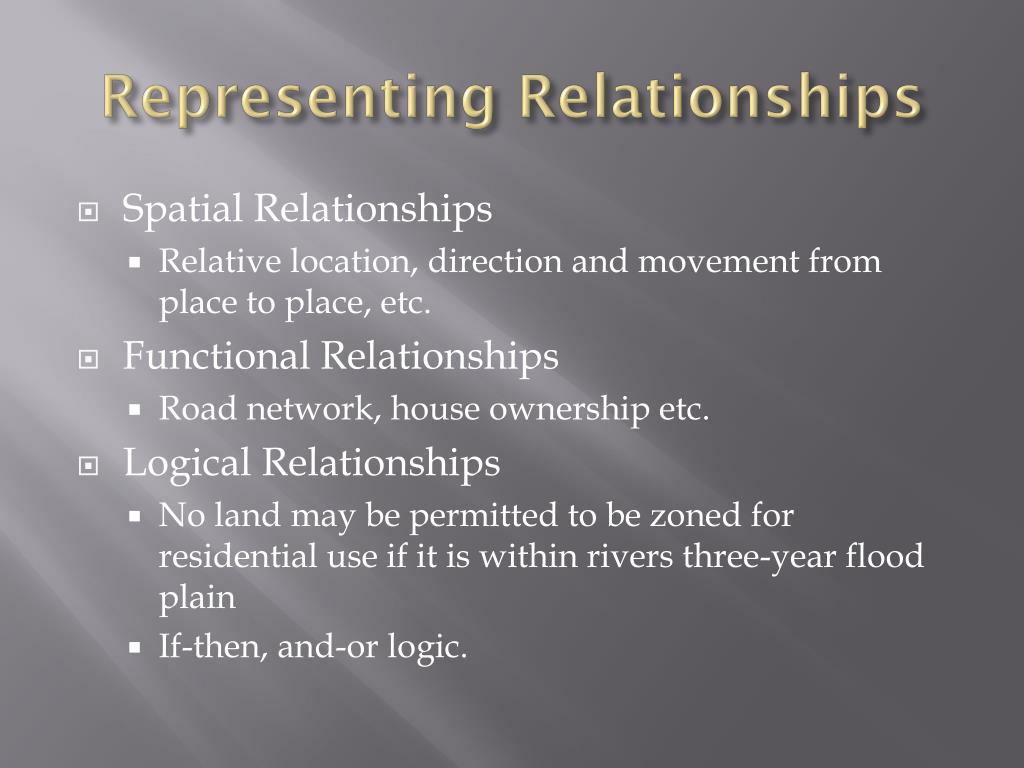 Representing Relationships

Spatial Relationships
Relative location, direction and movement from place to place, etc.

Functional Relationships
Road network, house ownership etc.

Logical Relationships
No land may be permitted to be zoned for residential use if it is within rivers three-year flood plain
If-then, and-or logic.